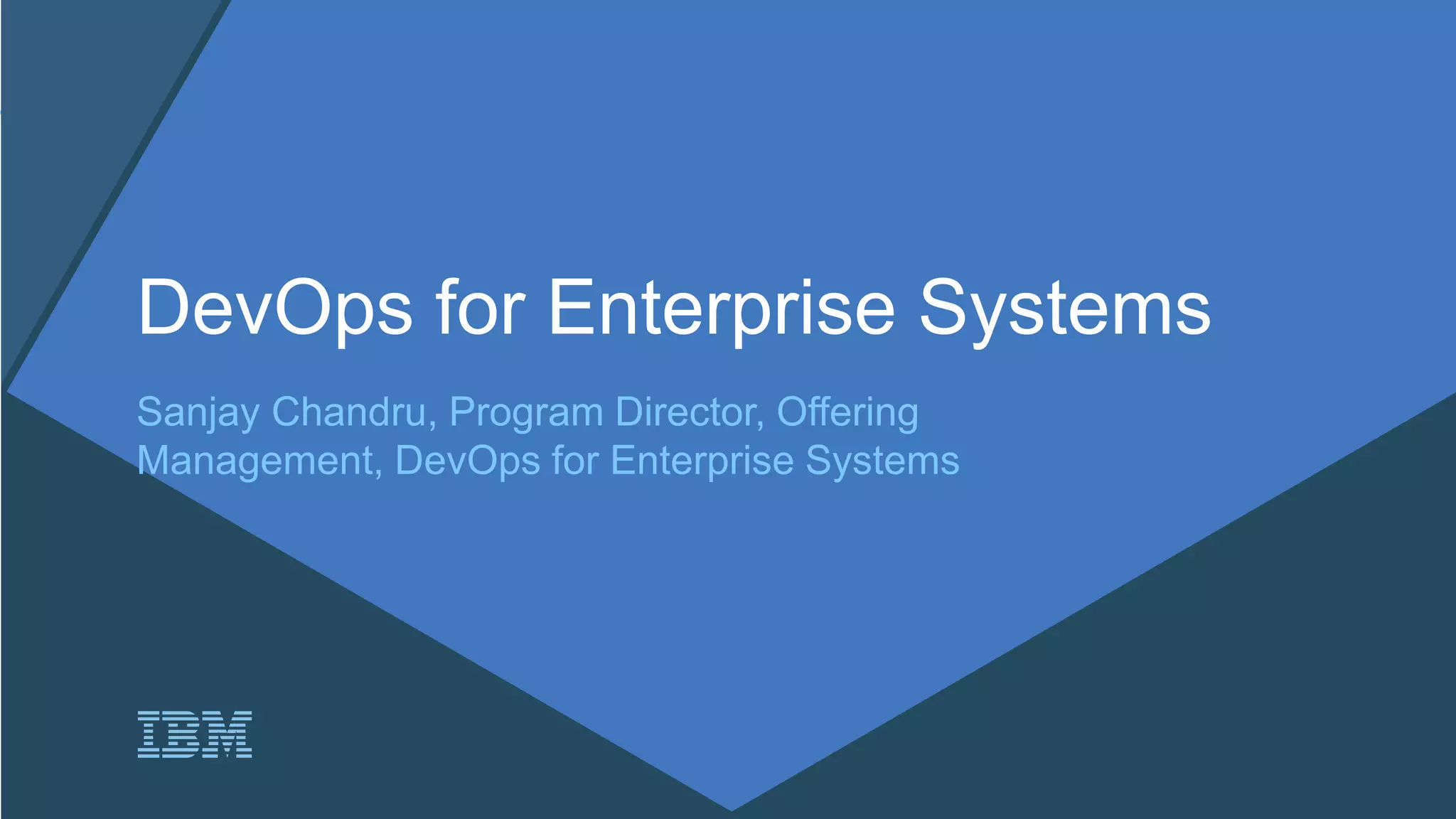 DevOps for Enterprise Systems

Sanjay Chandru, Program Director, Offering Management, DevOps for Enterprise Systems

IBM